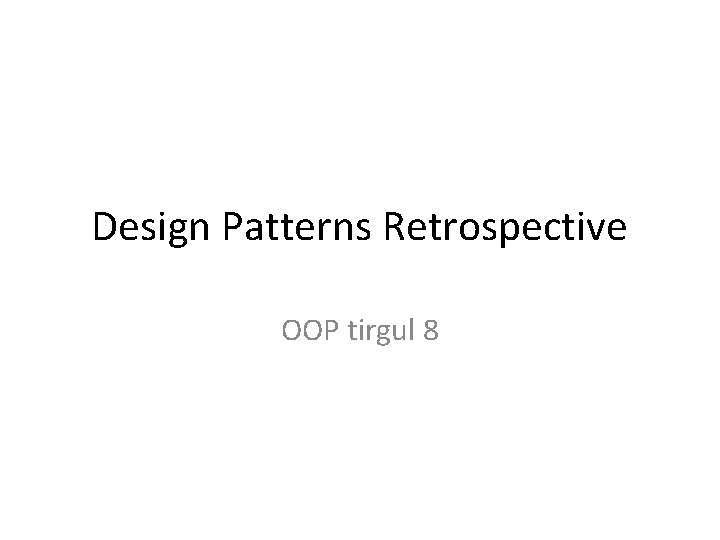 Design Patterns Retrospective

OOP tirgul 8